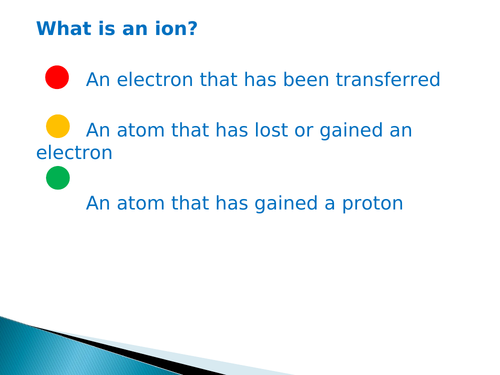 What is an ion?

An electron that has been transferred

An atom that has lost or gained an electron

An atom that has gained a proton